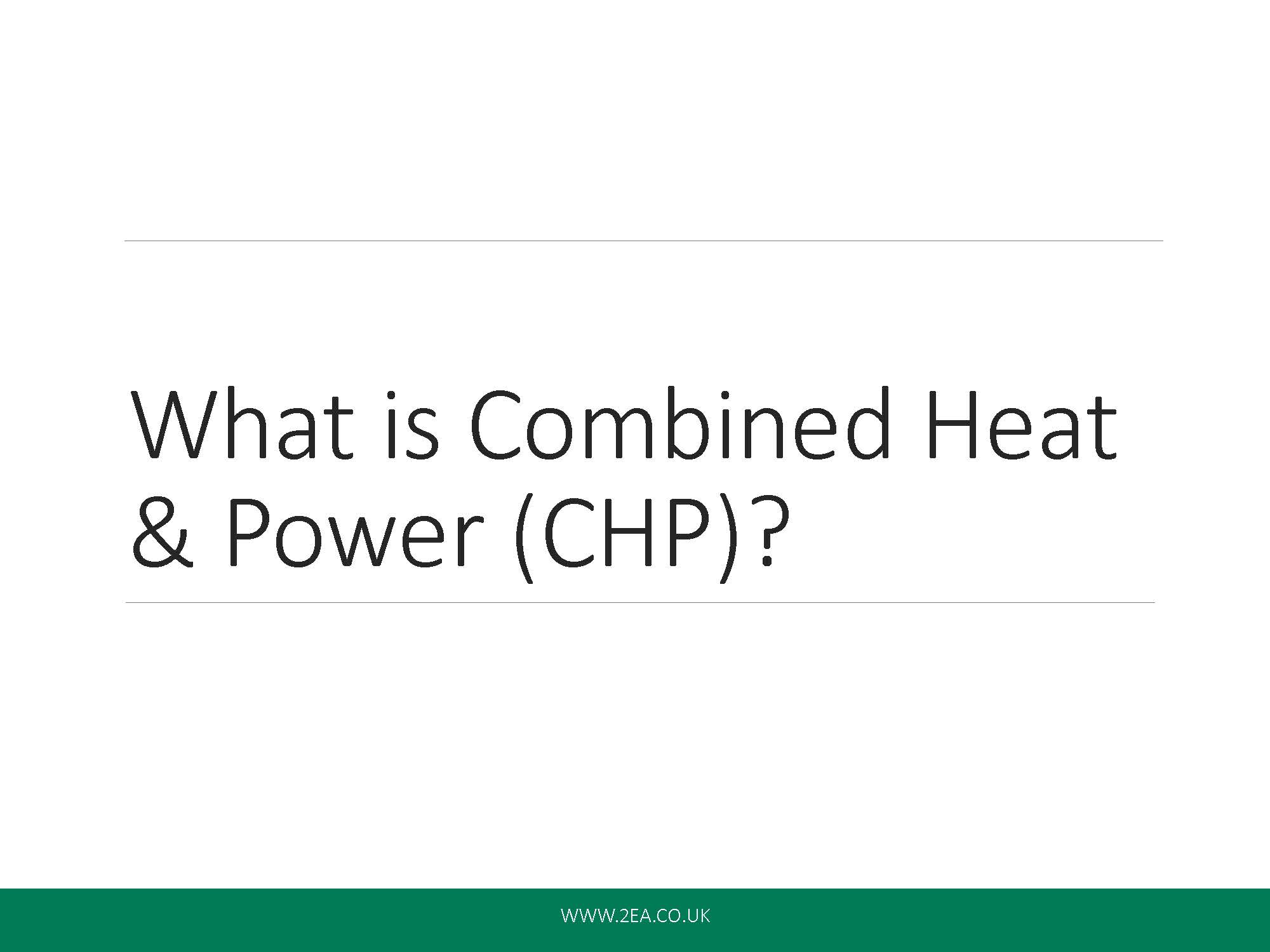 What is Combined Heat & Power (CHP)?

WWW.2EA.CO.UK